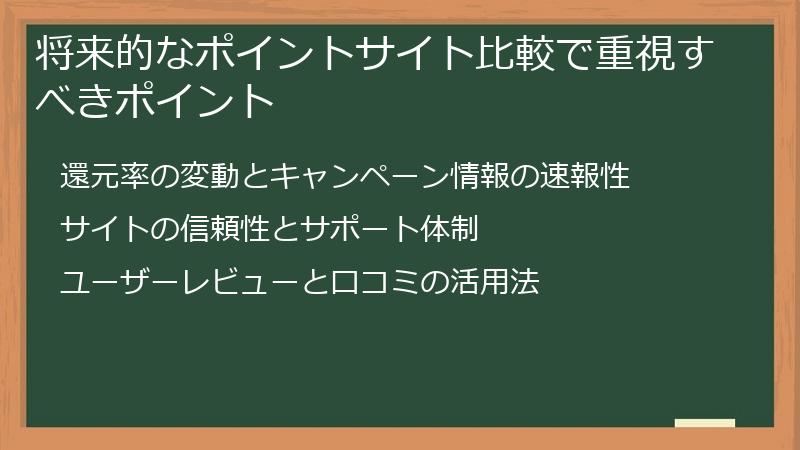 将来的なポイントサイト比較で重視すべきポイント

還元率の変動とキャンペーン情報の速報性

サイトの信頼性とサポート体制

ユーザーレビューと口コミの活用法